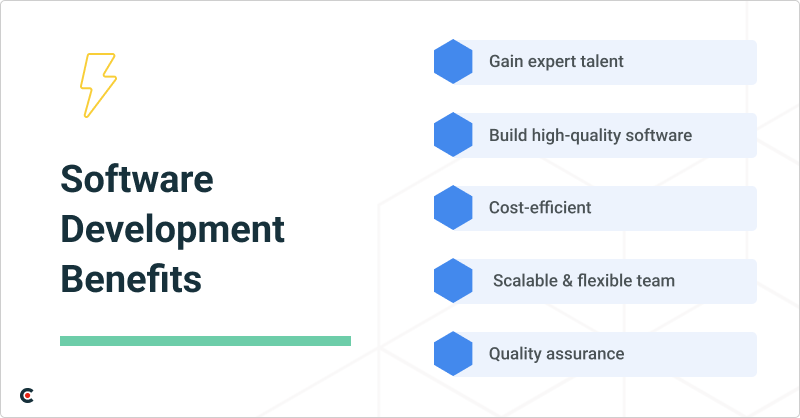 Software Development Benefits

Gain expert talent

Build high-quality software

Cost-efficient

Scalable & flexible team

Quality assurance